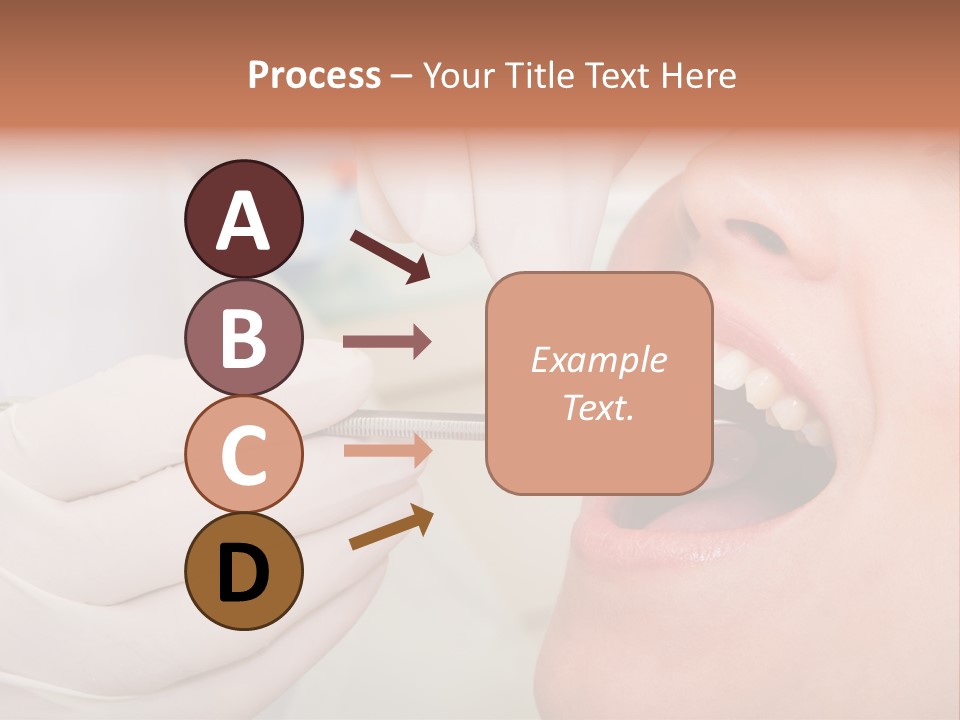 Process – Your Title Text Here

A

B

C

D

Example Text.